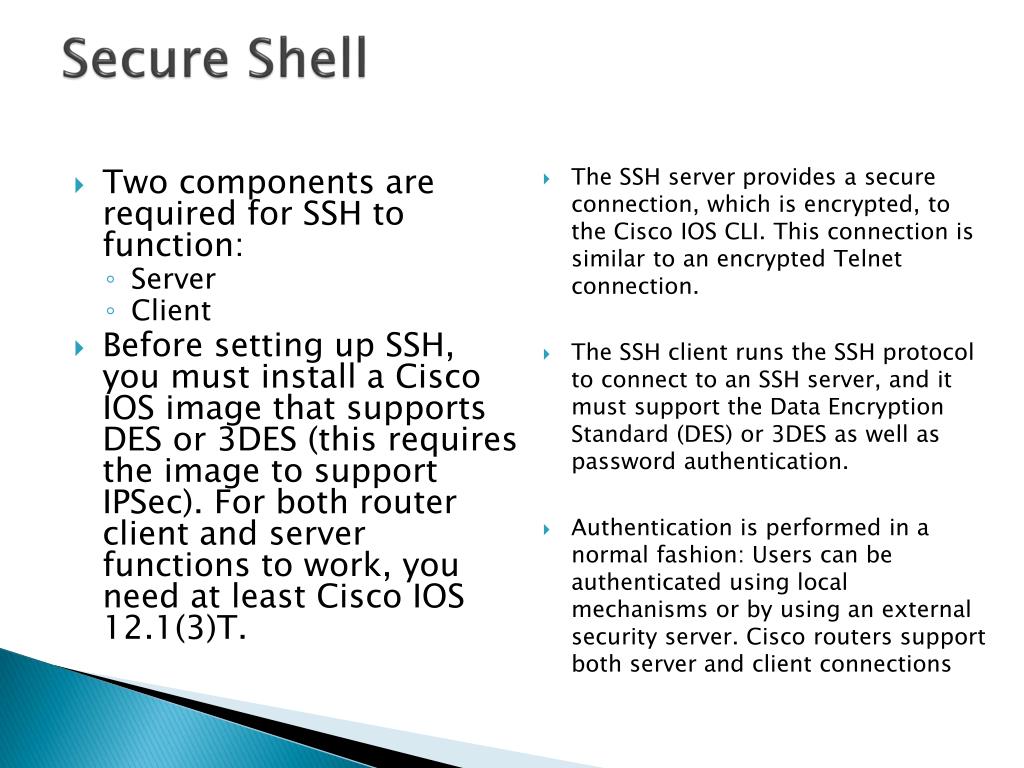 Secure Shell

Two components are required for SSH to function:
Server
Client

Before setting up SSH, you must install a Cisco IOS image that supports DES or 3DES (this requires the image to support IPSec). For both router client and server functions to work, you need at least Cisco IOS 12.1(3)T.

The SSH server provides a secure connection, which is encrypted, to the Cisco IOS CLI. This connection is similar to an encrypted Telnet connection.

The SSH client runs the SSH protocol to connect to an SSH server, and it must support the Data Encryption Standard (DES) or 3DES as well as password authentication.

Authentication is performed in a normal fashion: Users can be authenticated using local mechanisms or by using an external security server. Cisco routers support both server and client connections